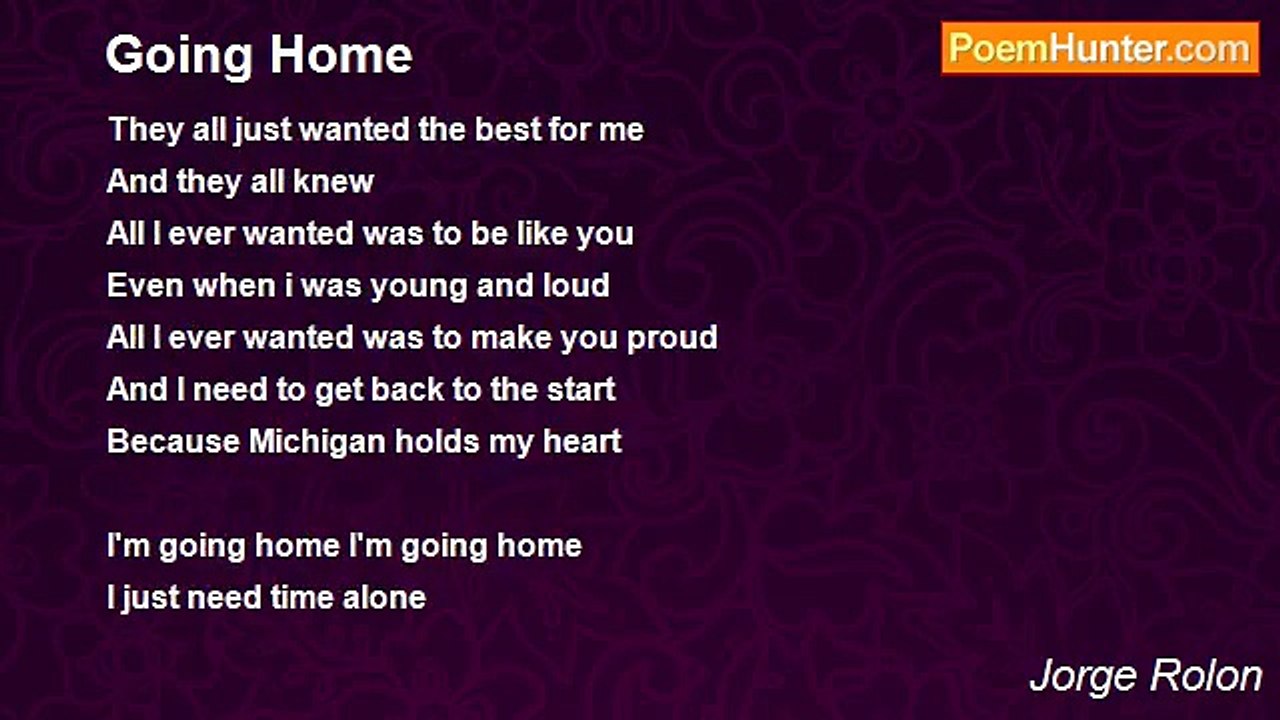 Going Home

PoemHunter.com

They all just wanted the best for me
And they all knew
All I ever wanted was to be like you
Even when i was young and loud
All I ever wanted was to make you proud
And I need to get back to the start
Because Michigan holds my heart

I'm going home I'm going home
I just need time alone

Jorge Rolon